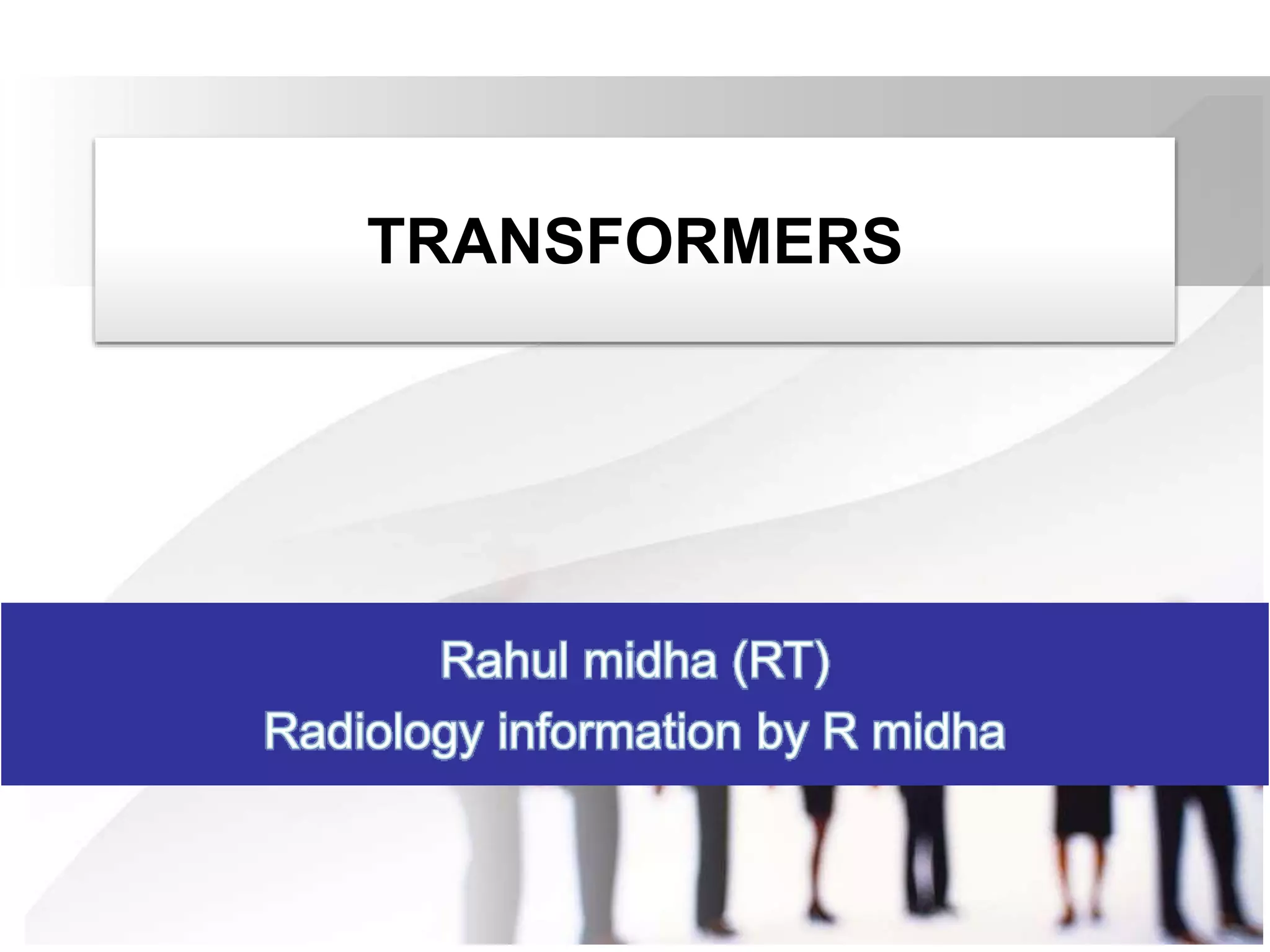 TRANSFORMERS

Rahul midha (RT)
Radiology information by R midha